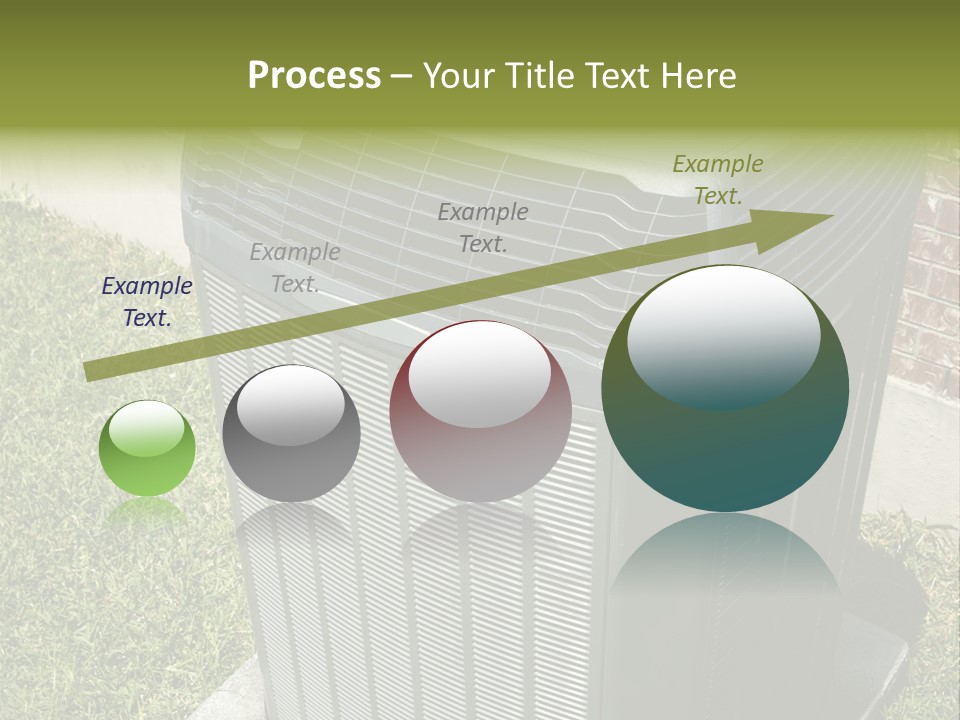 Process – Your Title Text Here

Example Text.

Example Text.

Example Text.

Example Text.